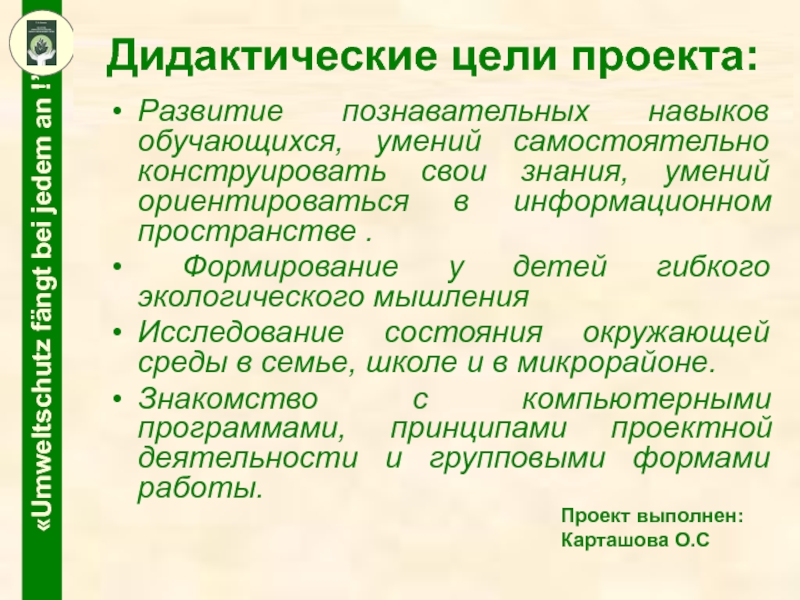 «Umweltschutz fängt bei jedem an !»

Дидактические цели проекта:

• Развитие познавательных навыков обучающихся, умений самостоятельно конструировать свои знания, умений ориентироваться в информационном пространстве .

• Формирование у детей гибкого экологического мышления

• Исследование состояния окружающей среды в семье, школе и в микрорайоне.

• Знакомство с компьютерными программами, принципами проектной деятельности и групповыми формами работы.

Проект выполнен:
Карташова О.С